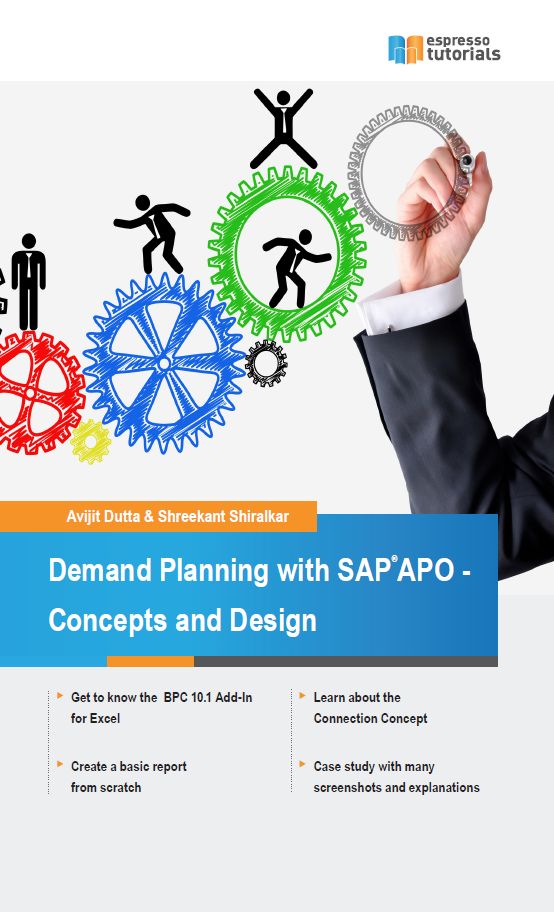 espresso tutorials

Avijit Dutta & Shreekant Shiralkar

Demand Planning with SAP® APO - Concepts and Design

Get to know the BPC 10.1 Add-In for Excel

Create a basic report from scratch

Learn about the Connection Concept

Case study with many screenshots and explanations